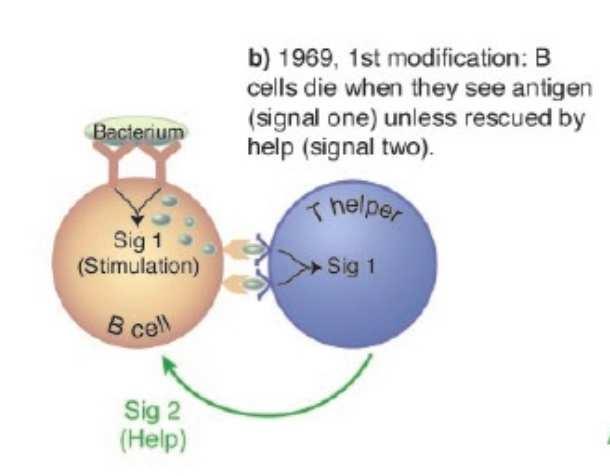 b) 1969, 1st modification: B cells die when they see antigen (signal one) unless rescued by help (signal two).

Bacterium

Sig 1
(Stimulation)

B cell

T helper

Sig 1

Sig 2
(Help)